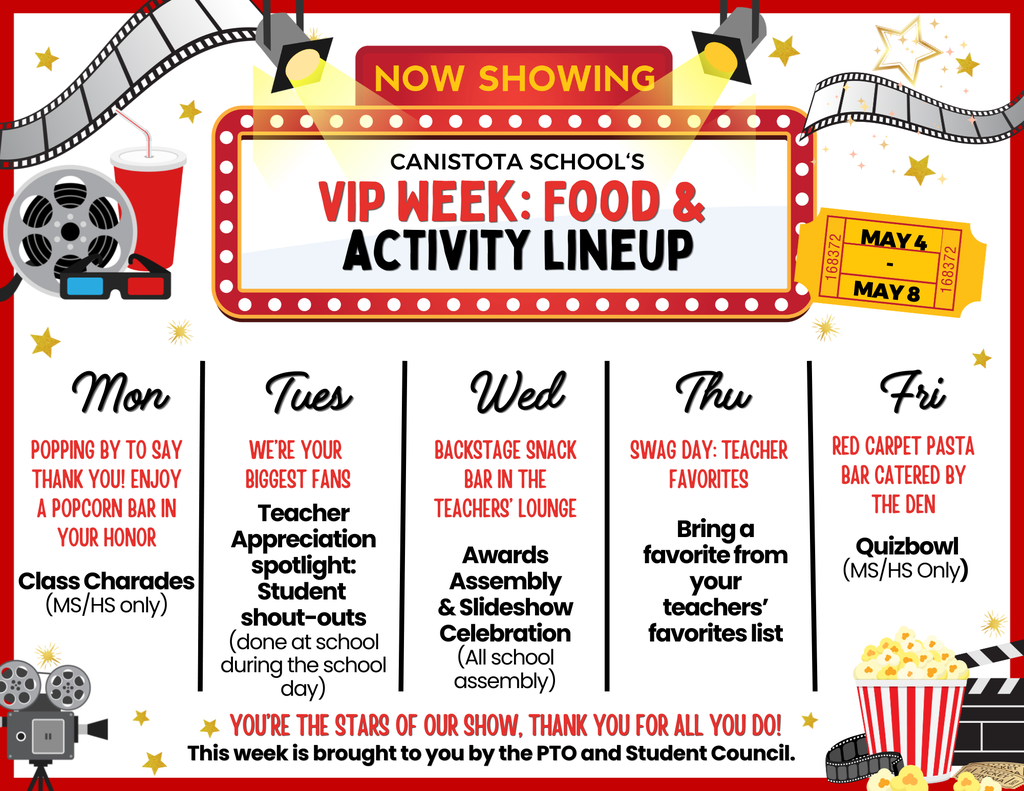 NOW SHOWING

CANISTOTA SCHOOL'S
VIP WEEK: FOOD & ACTIVITY LINEUP

168372 MAY 4 - MAY 8 168372

Mon
POPPING BY TO SAY THANK YOU! ENJOY A POPCORN BAR IN YOUR HONOR
Class Charades (MS/HS only)

Tues
WE'RE YOUR BIGGEST FANS
Teacher Appreciation spotlight: Student shout-outs (done at school during the school day)

Wed
BACKSTAGE SNACK BAR IN THE TEACHERS' LOUNGE
Awards Assembly & Slideshow Celebration (All school assembly)

Thu
SWAG DAY: TEACHER FAVORITES
Bring a favorite from your teachers' favorites list

Fri
RED CARPET PASTA BAR CATERED BY THE DEN
Quizbowl (MS/HS Only)

YOU'RE THE STARS OF OUR SHOW, THANK YOU FOR ALL YOU DO!
This week is brought to you by the PTO and Student Council.